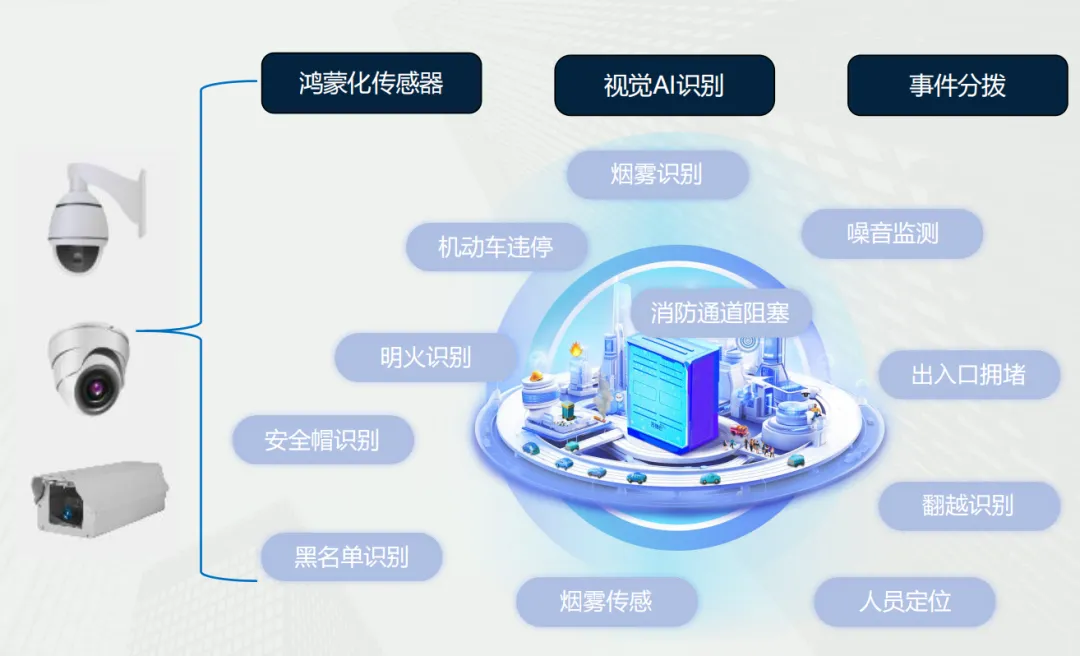 鸿蒙化传感器

视觉AI识别

事件分拨

烟雾识别

机动车违停

噪音监测

消防通道阻塞

明火识别

出入口拥堵

安全帽识别

翻越识别

黑名单识别

烟雾传感

人员定位